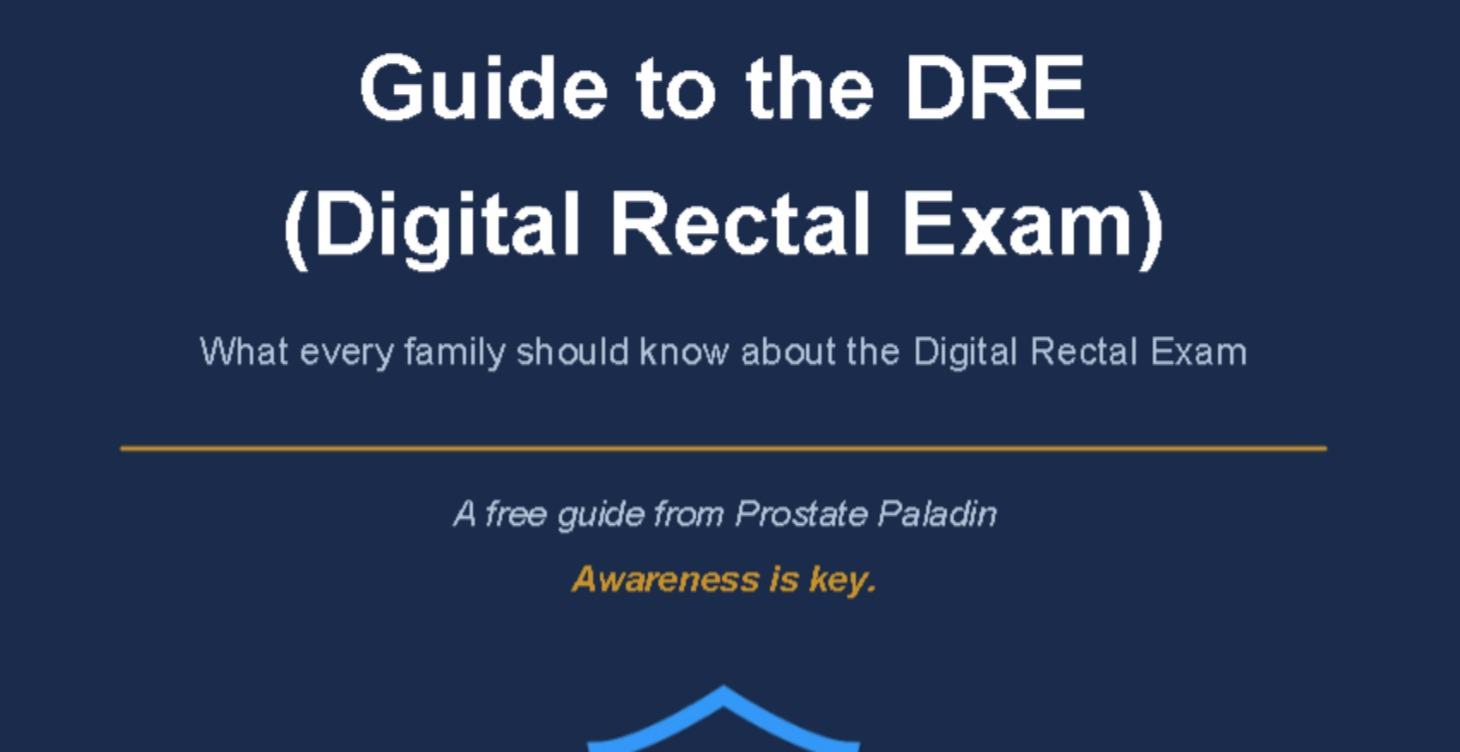 Guide to the DRE
(Digital Rectal Exam)

What every family should know about the Digital Rectal Exam

A free guide from Prostate Paladin

Awareness is key.